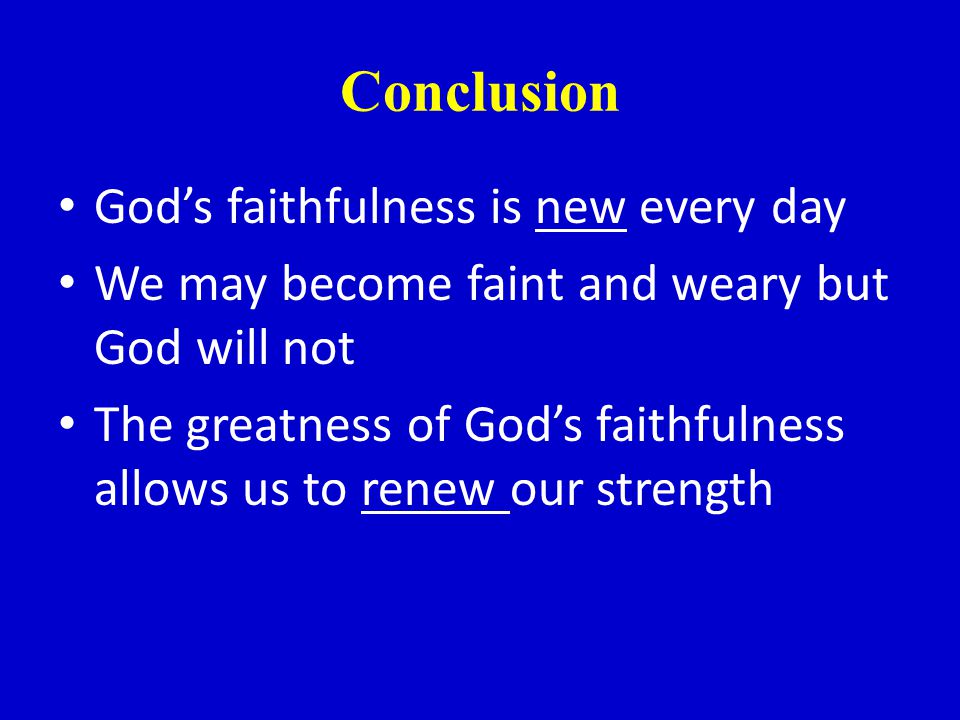 Conclusion

• God’s faithfulness is new every day
• We may become faint and weary but God will not
• The greatness of God’s faithfulness allows us to renew our strength